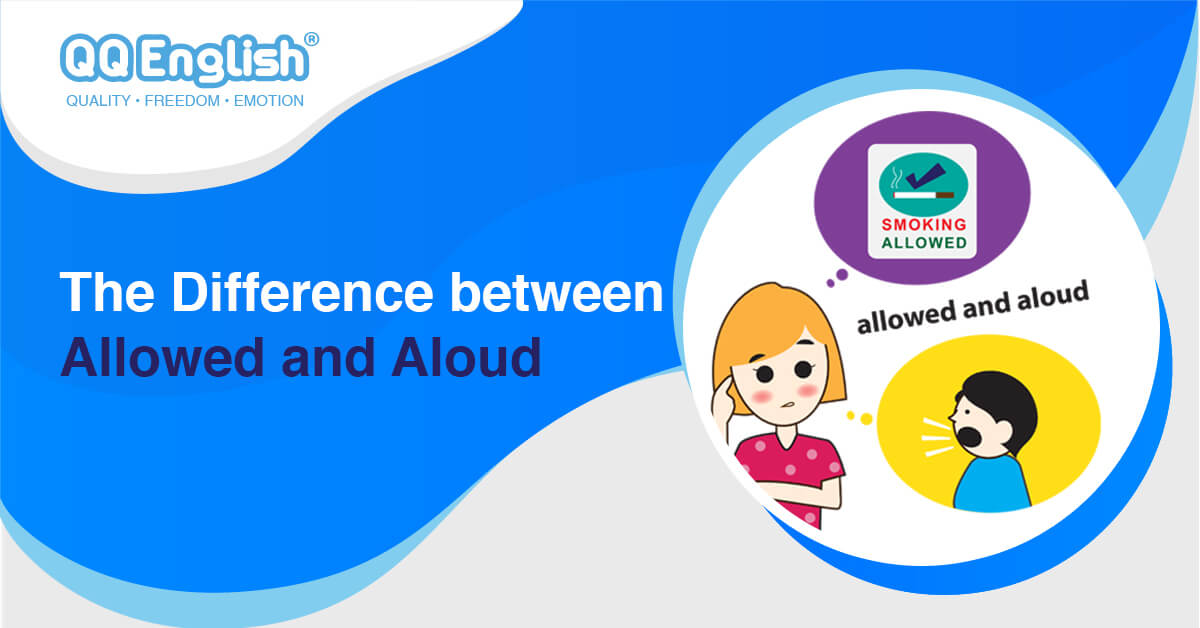 QQ English®
QUALITY • FREEDOM • EMOTION

The Difference between Allowed and Aloud

SMOKING ALLOWED

allowed and aloud